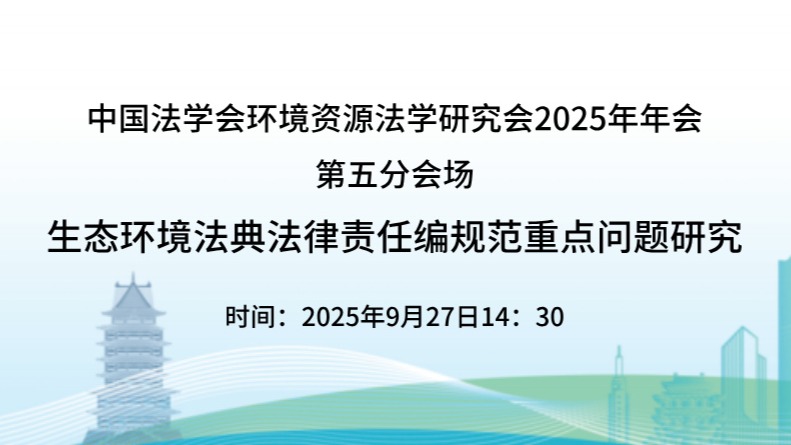 中国法学会环境资源法学研究会2025年年会

第五分会场

生态环境法典法律责任编规范重点问题研究

时间：2025年9月27日14：30